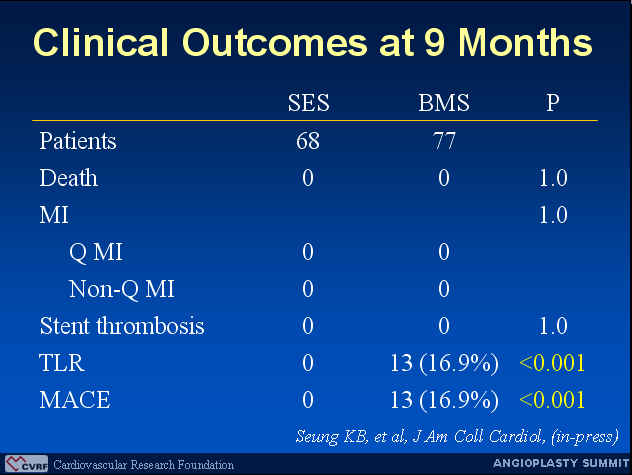 Clinical Outcomes at 9 Months

| | SES | BMS | P |
|---|---|---|---|
| Patients | 68 | 77 | |
| Death | 0 | 0 | 1.0 |
| MI | | | 1.0 |
| Q MI | 0 | 0 | |
| Non-Q MI | 0 | 0 | |
| Stent thrombosis | 0 | 0 | 1.0 |
| TLR | 0 | 13 (16.9%) | <0.001 |
| MACE | 0 | 13 (16.9%) | <0.001 |

Seung KB, et al, J Am Coll Cardiol, (in-press)

CVRF Cardiovascular Research Foundation

ANGIOPLASTY SUMMIT